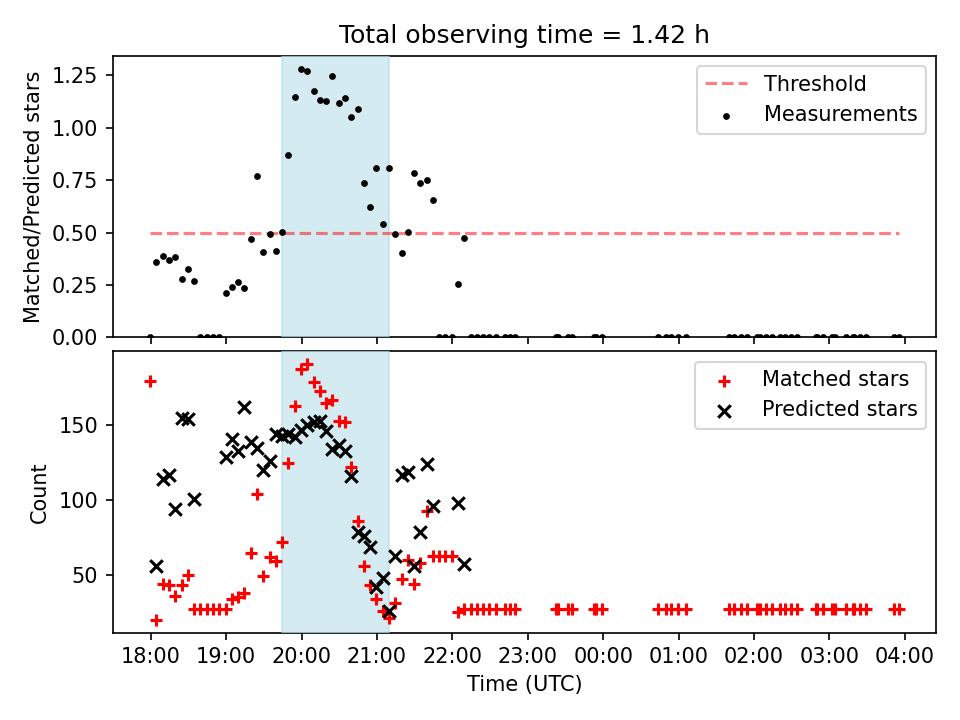 Total observing time = 1.42 h

Matched/Predicted stars

1.25
1.00
0.75
0.50
0.25
0.00

Threshold
Measurements

Count

150
100
50

Matched stars
Predicted stars

18:00 19:00 20:00 21:00 22:00 23:00 00:00 01:00 02:00 03:00 04:00

Time (UTC)